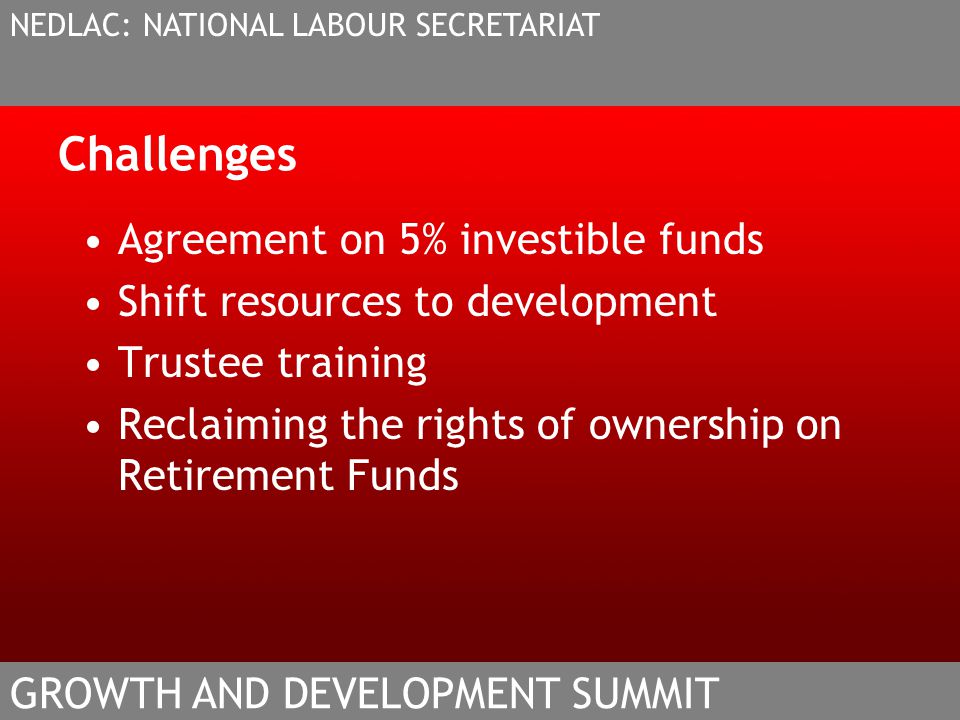 NEDLAC: NATIONAL LABOUR SECRETARIAT

Challenges

• Agreement on 5% investible funds
• Shift resources to development
• Trustee training
• Reclaiming the rights of ownership on Retirement Funds

GROWTH AND DEVELOPMENT SUMMIT